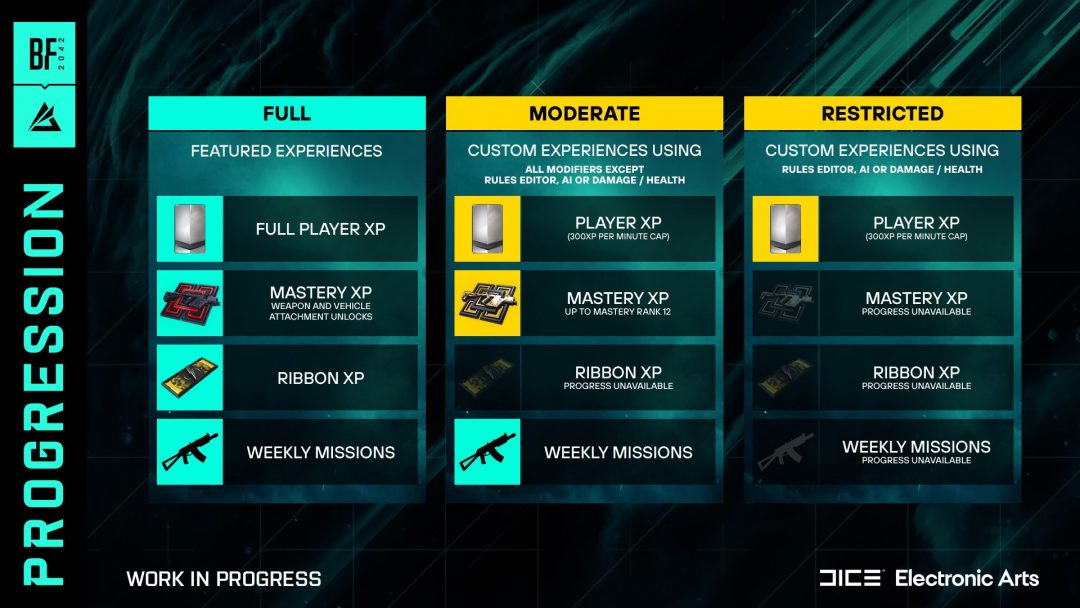 BF 2042

PROGRESSION

FULL

FEATURED EXPERIENCES

FULL PLAYER XP

MASTERY XP
WEAPON AND VEHICLE ATTACHMENT UNLOCKS

RIBBON XP

WEEKLY MISSIONS

MODERATE

CUSTOM EXPERIENCES USING
ALL MODIFIERS EXCEPT RULES EDITOR, AI OR DAMAGE / HEALTH

PLAYER XP
(300XP PER MINUTE CAP)

MASTERY XP
UP TO MASTERY RANK 12

RIBBON XP
PROGRESS UNAVAILABLE

WEEKLY MISSIONS

RESTRICTED

CUSTOM EXPERIENCES USING
RULES EDITOR, AI OR DAMAGE / HEALTH

PLAYER XP
(300XP PER MINUTE CAP)

MASTERY XP
PROGRESS UNAVAILABLE

RIBBON XP
PROGRESS UNAVAILABLE

WEEKLY MISSIONS
PROGRESS UNAVAILABLE

WORK IN PROGRESS

DICE Electronic Arts